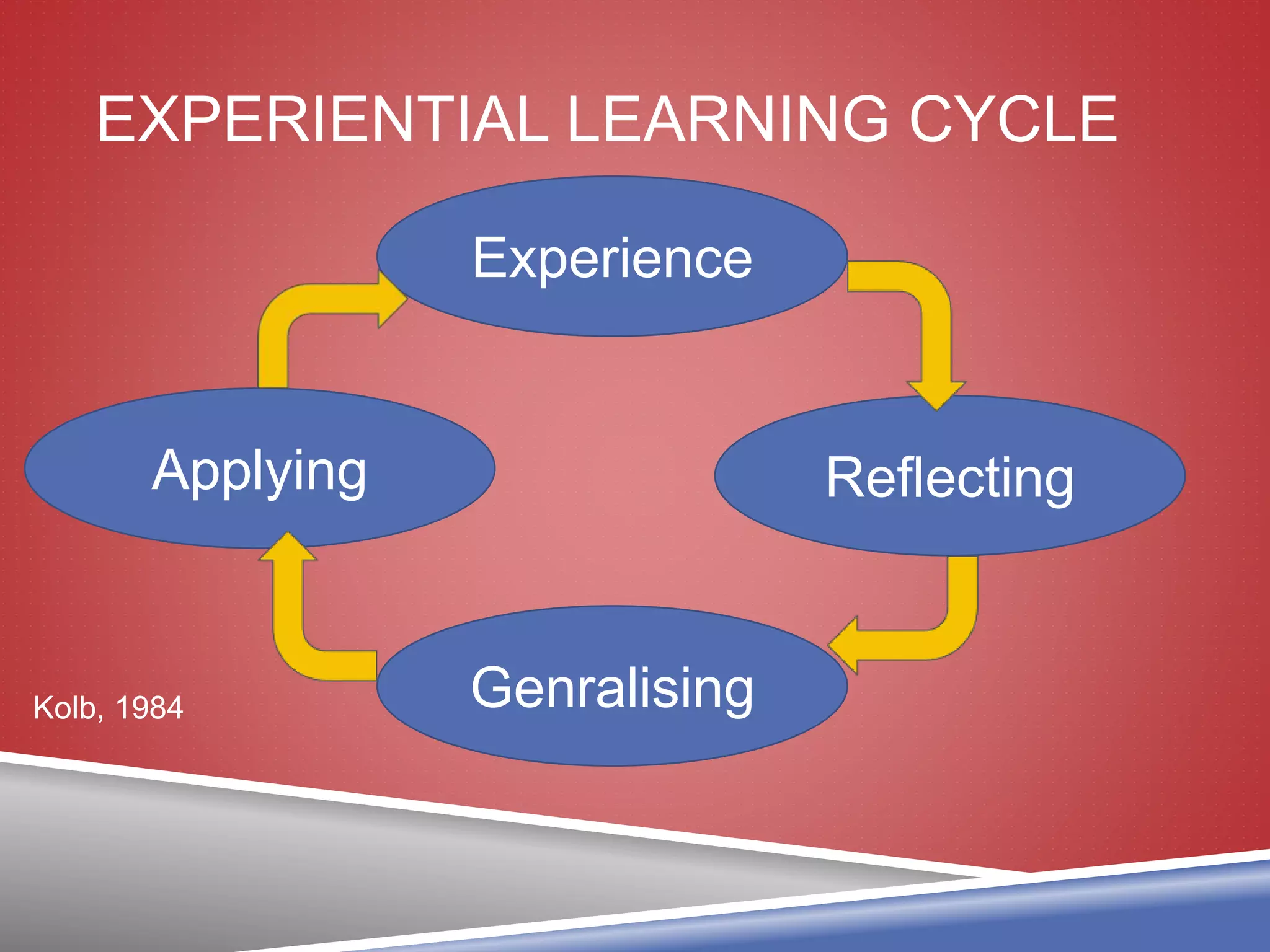 EXPERIENTIAL LEARNING CYCLE

Experience

Reflecting

Genralising

Applying

Kolb, 1984